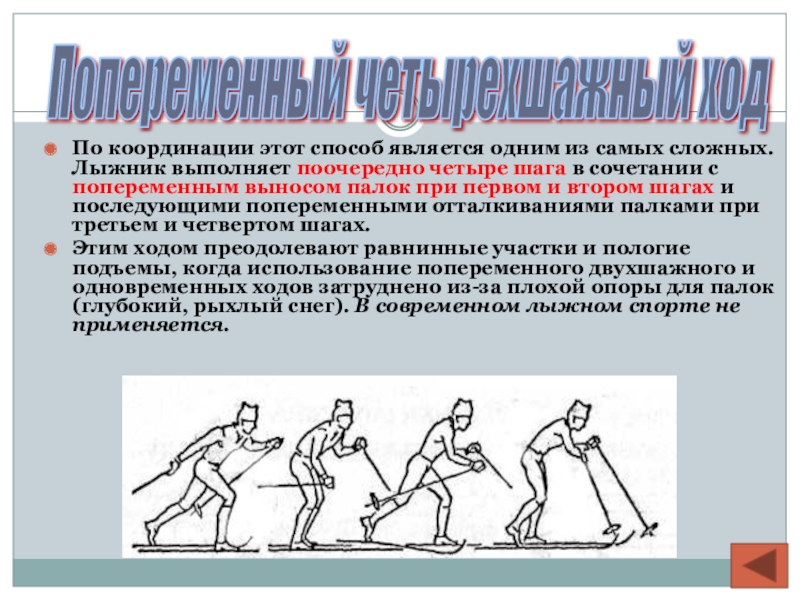 Попеременный четырехшажный ход

По координации этот способ является одним из самых сложных. Лыжник выполняет поочередно четыре шага в сочетании с попеременным выносом палок при первом и втором шагах и последующими попеременными отталкиваниями палками при третьем и четвертом шагах.

Этим ходом преодолевают равнинные участки и пологие подъемы, когда использование попеременного двухшажного и одновременных ходов затруднено из-за плохой опоры для палок (глубокий, рыхлый снег). В современном лыжном спорте не применяется.